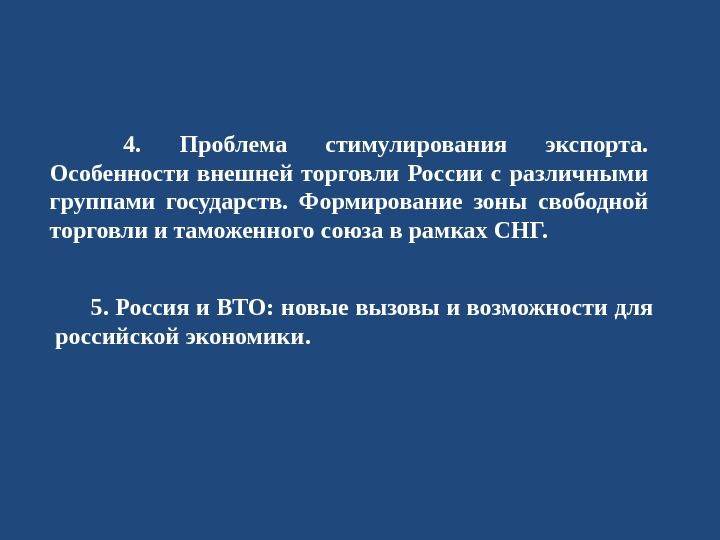 4. Проблема стимулирования экспорта. Особенности внешней торговли России с различными группами государств. Формирование зоны свободной торговли и таможенного союза в рамках СНГ.

5. Россия и ВТО: новые вызовы и возможности для российской экономики.